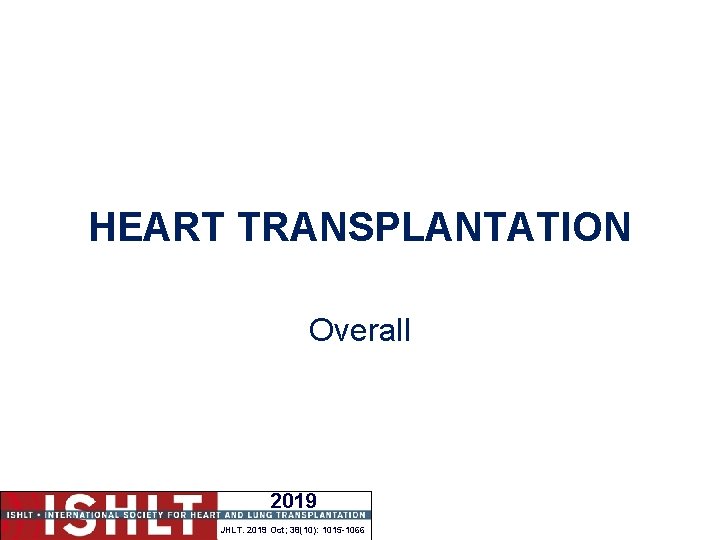 HEART TRANSPLANTATION

Overall

ISHLT
2019
ISHLT • INTERNATIONAL SOCIETY FOR HEART AND LUNG TRANSPLANTATION
JHLT. 2019 Oct; 38(10): 1015-1066